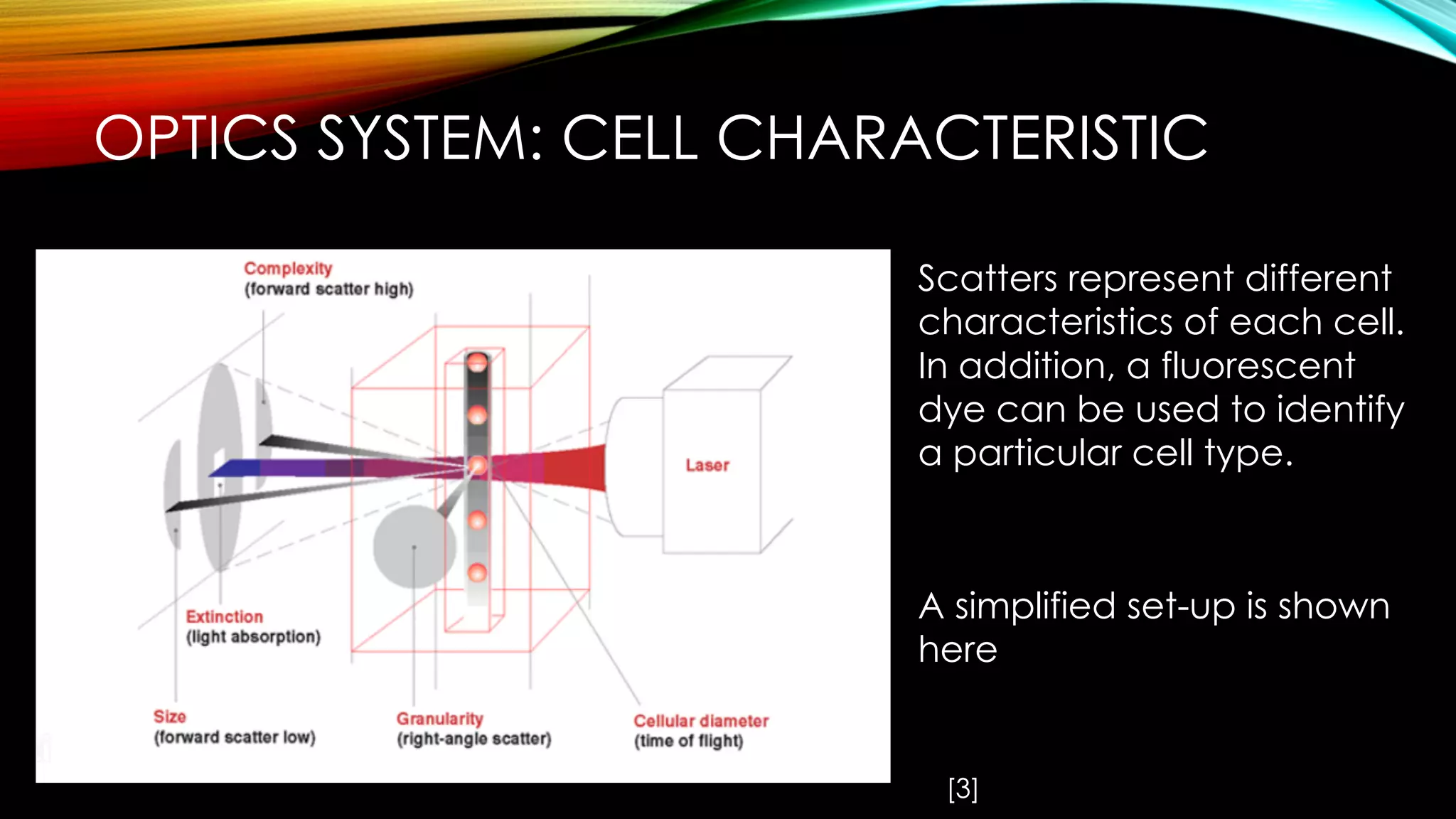 OPTICS SYSTEM: CELL CHARACTERISTIC

Complexity
(forward scatter high)

Laser

Extinction
(light absorption)

Size
(forward scatter low)

Granularity
(right-angle scatter)

Cellular diameter
(time of flight)

Scatters represent different characteristics of each cell. In addition, a fluorescent dye can be used to identify a particular cell type.

A simplified set-up is shown here

[3]